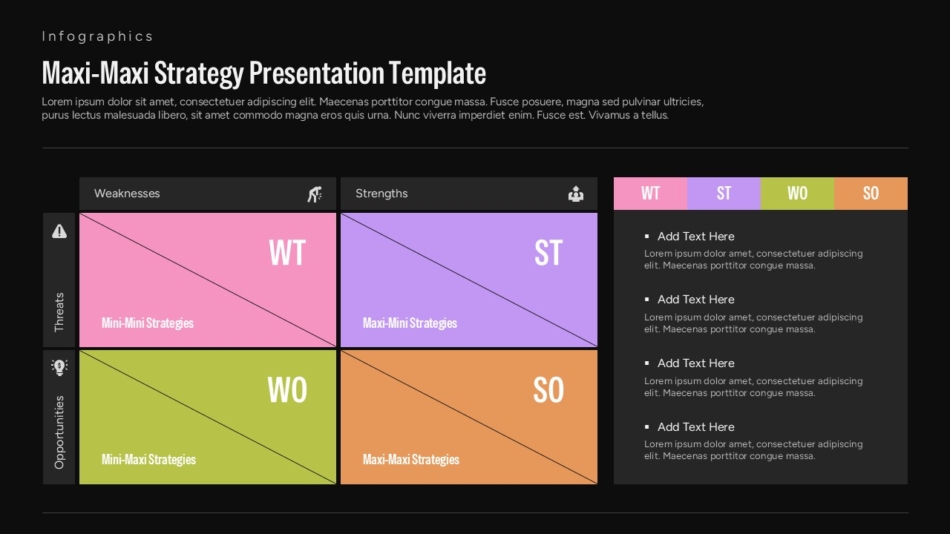 Infographics

Maxi-Maxi Strategy Presentation Template

Lorem ipsum dolor sit amet, consectetuer adipiscing elit. Maecenas porttitor congue massa. Fusce posuere, magna sed pulvinar ultricies, purus lectus malesuada libero, sit amet commodo magna eros quis urna. Nunc viverra imperdiet enim. Fusce est. Vivamus a tellus.

Weaknesses

Strengths

Threats

WT

Mini-Mini Strategies

ST

Maxi-Mini Strategies

Opportunities

WO

Mini-Maxi Strategies

SO

Maxi-Maxi Strategies

WT ST WO SO

• Add Text Here
Lorem ipsum dolor amet, consectetuer adipiscing elit. Maecenas porttitor congue massa.

• Add Text Here
Lorem ipsum dolor amet, consectetuer adipiscing elit. Maecenas porttitor congue massa.

• Add Text Here
Lorem ipsum dolor amet, consectetuer adipiscing elit. Maecenas porttitor congue massa.

• Add Text Here
Lorem ipsum dolor amet, consectetuer adipiscing elit. Maecenas porttitor congue massa.